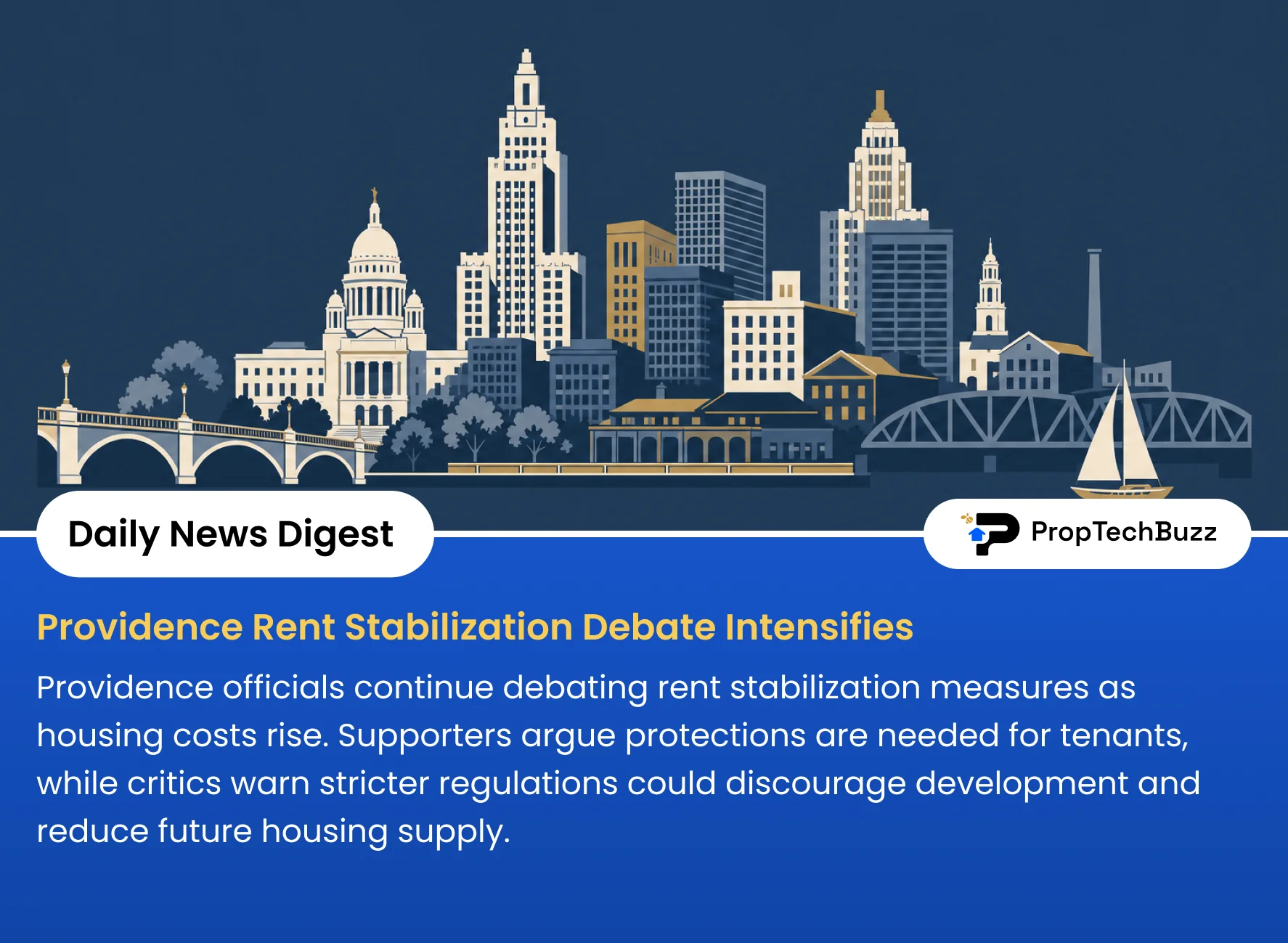 Daily News Digest

PropTechBuzz

Providence Rent Stabilization Debate Intensifies

Providence officials continue debating rent stabilization measures as housing costs rise. Supporters argue protections are needed for tenants, while critics warn stricter regulations could discourage development and reduce future housing supply.